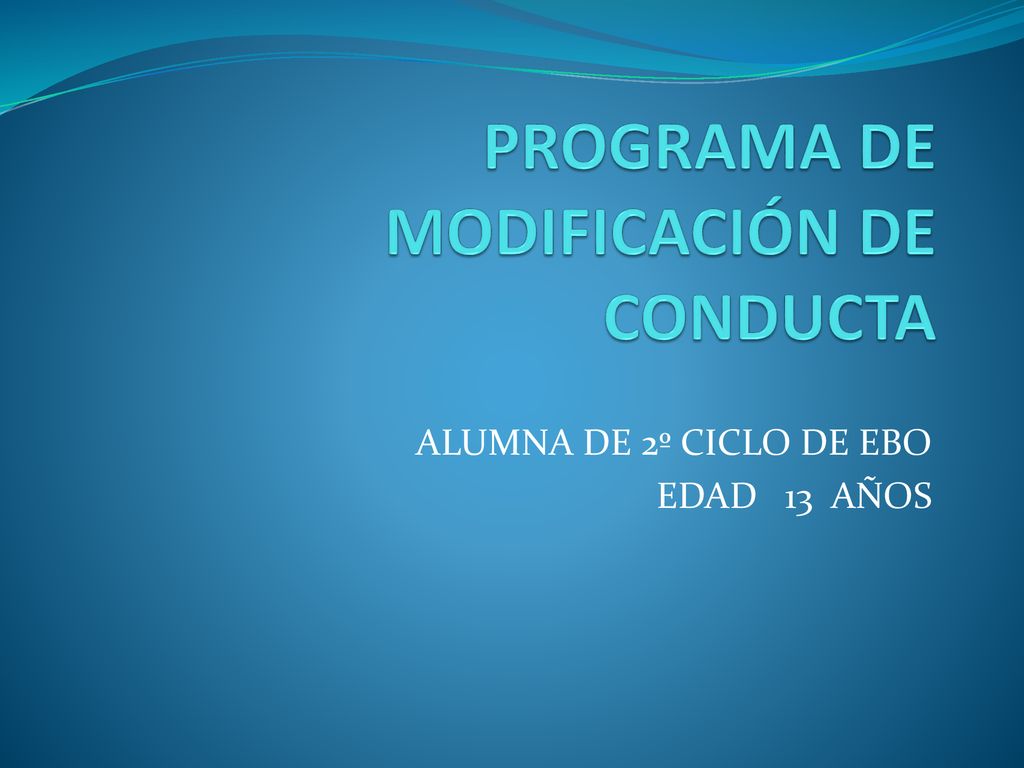 PROGRAMA DE MODIFICACIÓN DE CONDUCTA

ALUMNA DE 2º CICLO DE EBO
EDAD 13 AÑOS